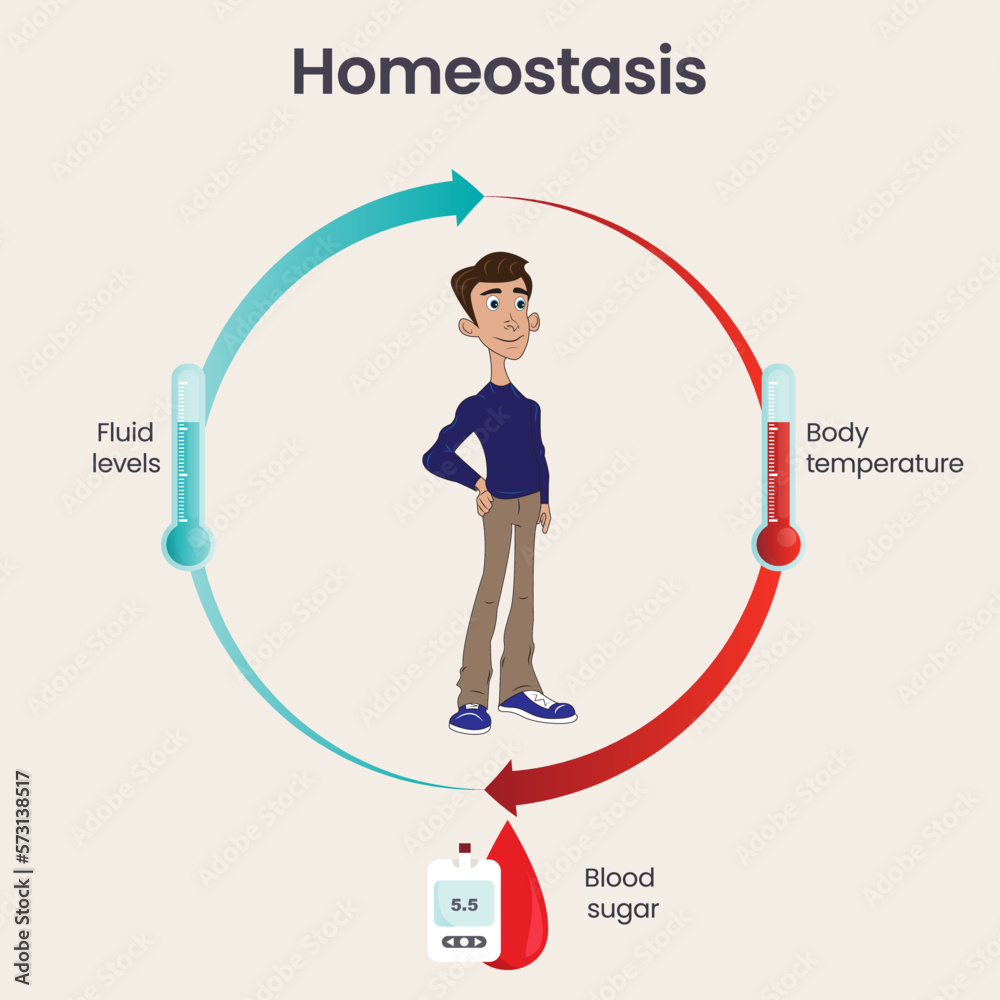 Homeostasis

Fluid levels

Body temperature

5.5

Blood sugar

Adobe Stock | #573138517